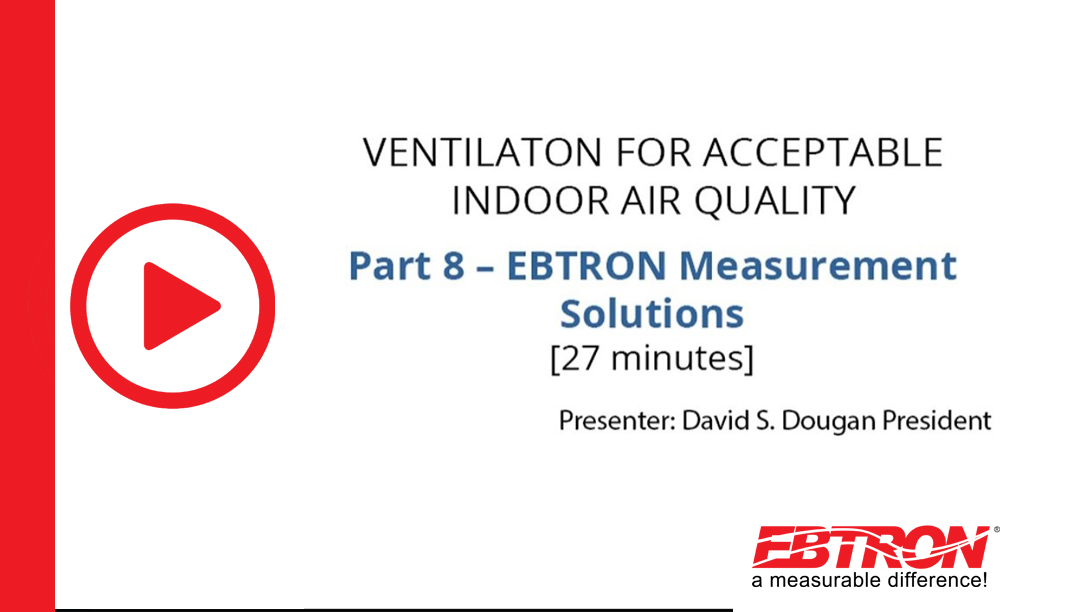 VENTILATON FOR ACCEPTABLE INDOOR AIR QUALITY

Part 8 – EBTRON Measurement Solutions

[27 minutes]

Presenter: David S. Dougan President

EBTRON®

a measurable difference!